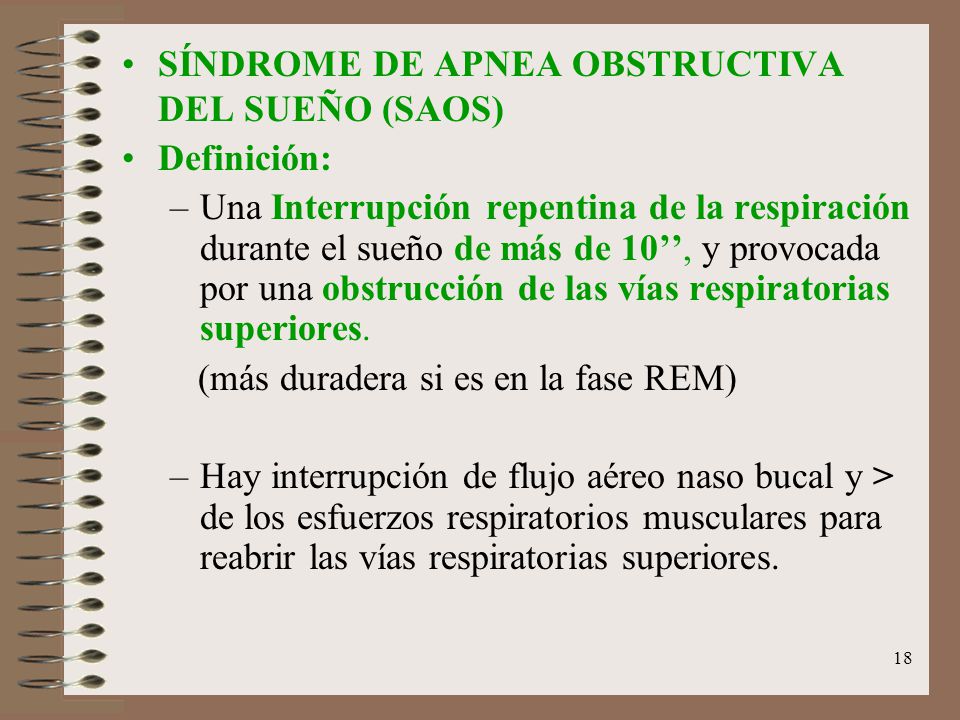 • SÍNDROME DE APNEA OBSTRUCTIVA DEL SUEÑO (SAOS)

• Definición:

– Una Interrupción repentina de la respiración durante el sueño de más de 10’’, y provocada por una obstrucción de las vías respiratorias superiores.

(más duradera si es en la fase REM)

– Hay interrupción de flujo aéreo naso bucal y > de los esfuerzos respiratorios musculares para reabrir las vías respiratorias superiores.

18